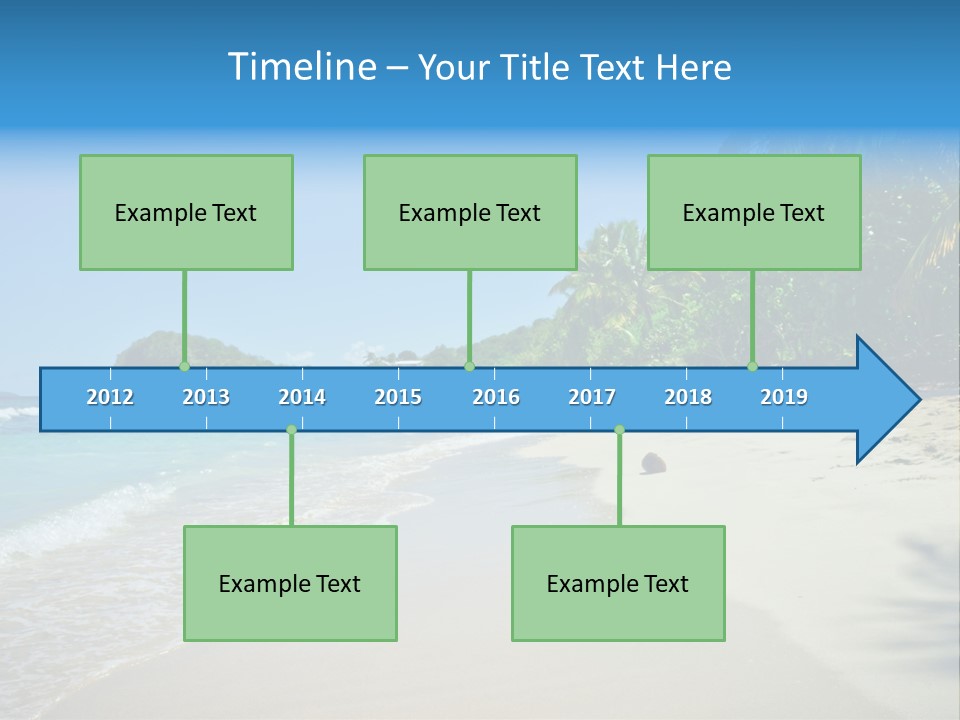 Timeline – Your Title Text Here

Example Text

Example Text

Example Text

2012 2013 2014 2015 2016 2017 2018 2019

Example Text

Example Text